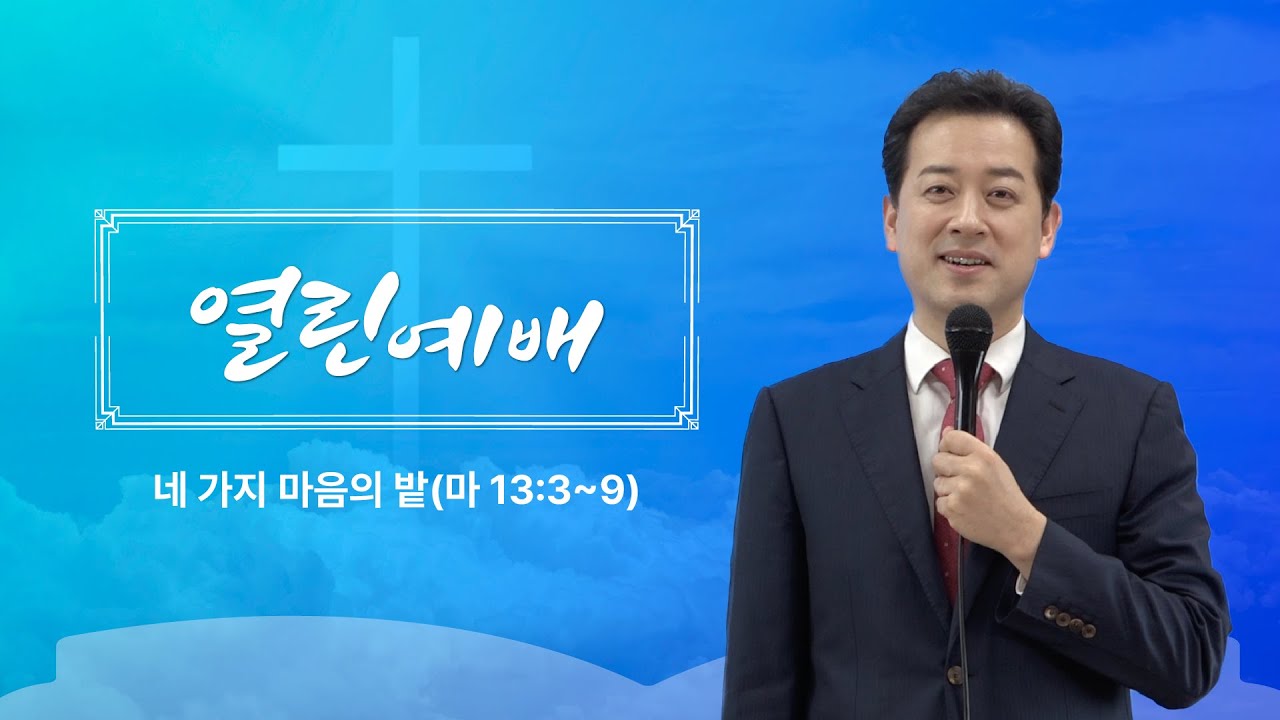 열린예배

네 가지 마음의 밭(마 13:3~9)